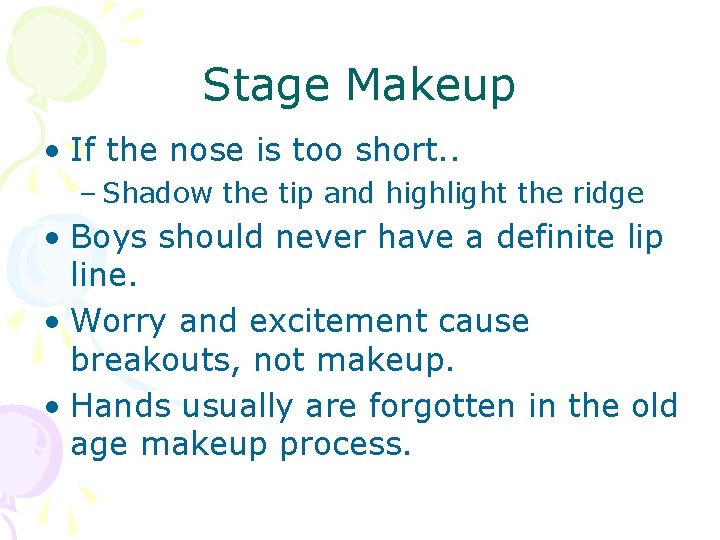 Stage Makeup

• If the nose is too short..
  – Shadow the tip and highlight the ridge
• Boys should never have a definite lip line.
• Worry and excitement cause breakouts, not makeup.
• Hands usually are forgotten in the old age makeup process.